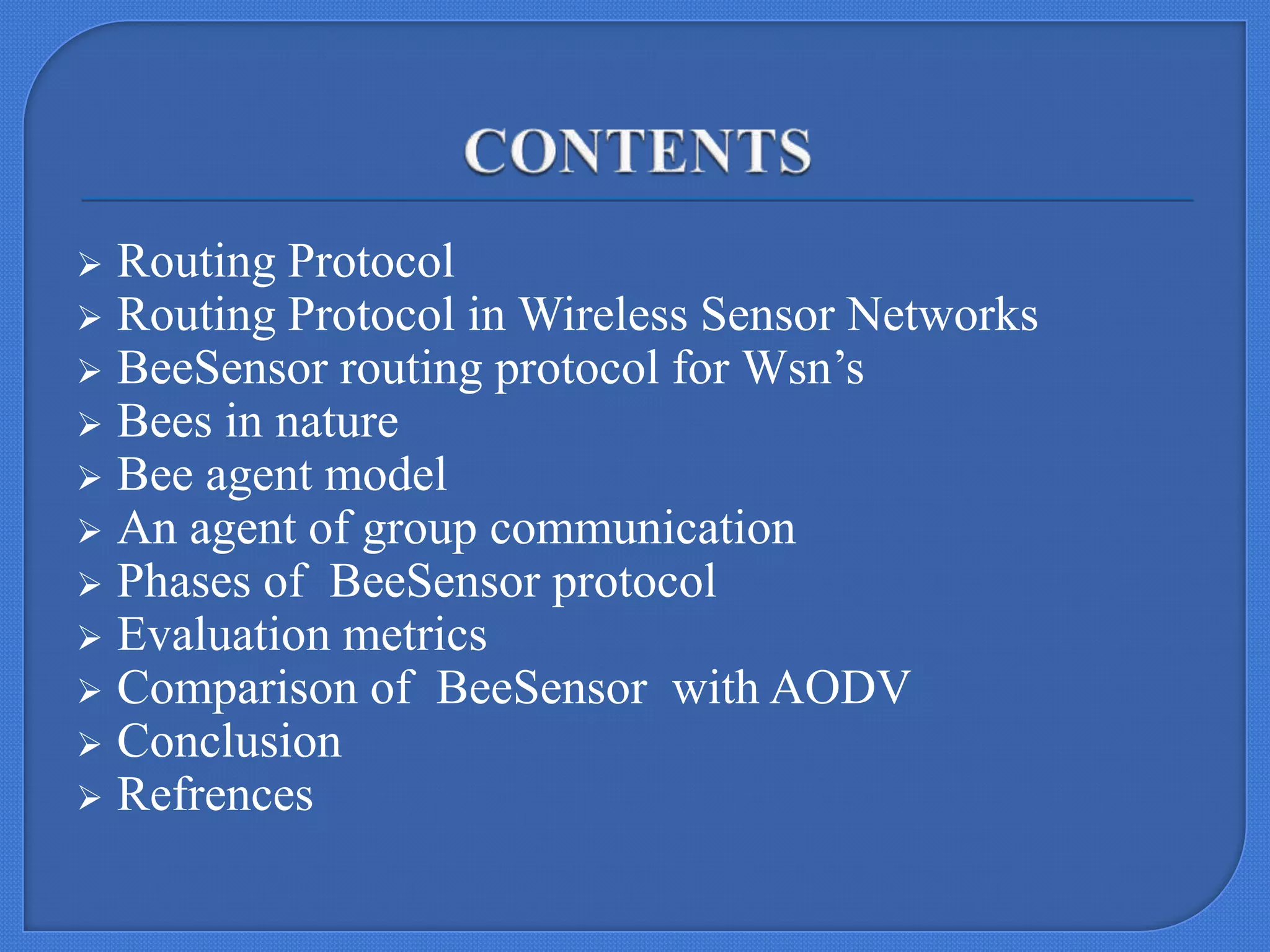 CONTENTS

➢ Routing Protocol
➢ Routing Protocol in Wireless Sensor Networks
➢ BeeSensor routing protocol for Wsn’s
➢ Bees in nature
➢ Bee agent model
➢ An agent of group communication
➢ Phases of BeeSensor protocol
➢ Evaluation metrics
➢ Comparison of BeeSensor with AODV
➢ Conclusion
➢ Refrences